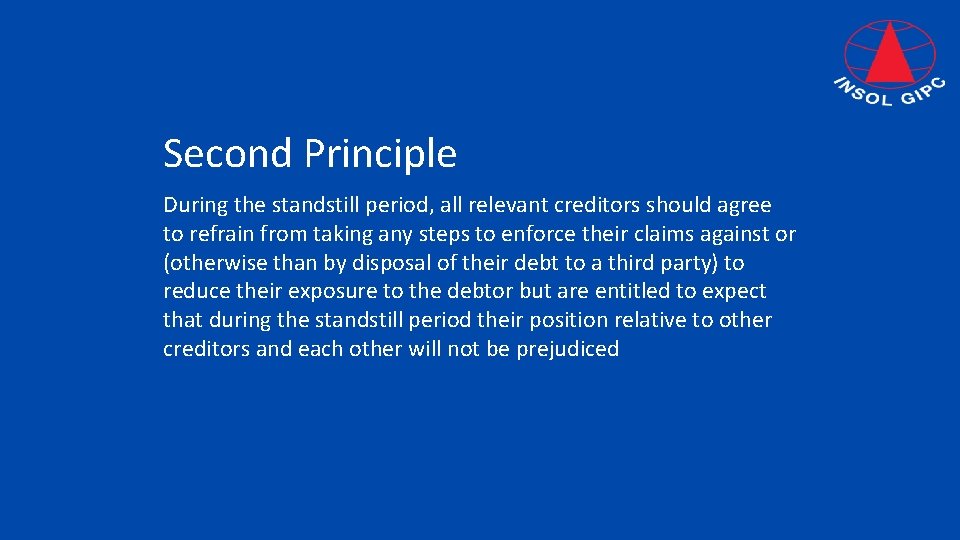 INSOL GIPC

Second Principle

During the standstill period, all relevant creditors should agree to refrain from taking any steps to enforce their claims against or (otherwise than by disposal of their debt to a third party) to reduce their exposure to the debtor but are entitled to expect that during the standstill period their position relative to other creditors and each other will not be prejudiced